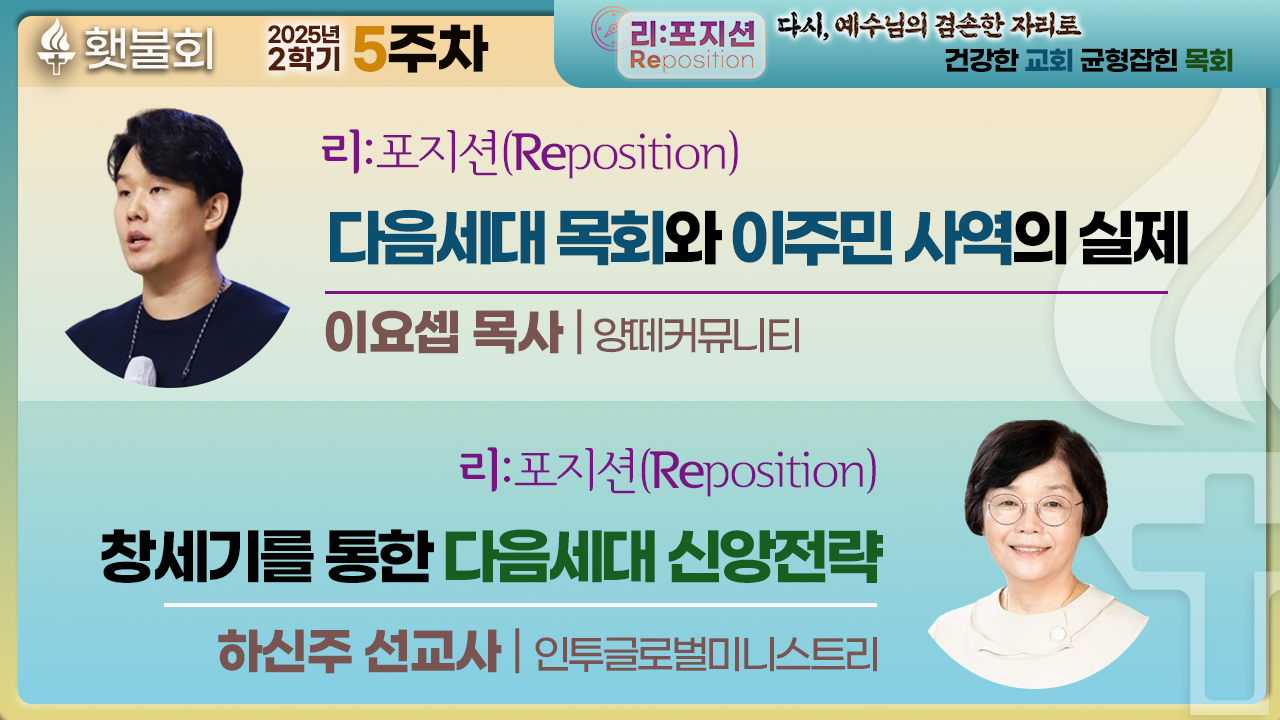 횃불회

2025년 2학기 5주차

리:포지션 Reposition

다시, 예수님의 겸손한 자리로
건강한 교회 균형잡힌 목회

리:포지션(Reposition)

다음세대 목회와 이주민 사역의 실제

이요셉 목사 | 양떼커뮤니티

리:포지션(Reposition)

창세기를 통한 다음세대 신앙전략

하신주 선교사 | 인투글로벌미니스트리